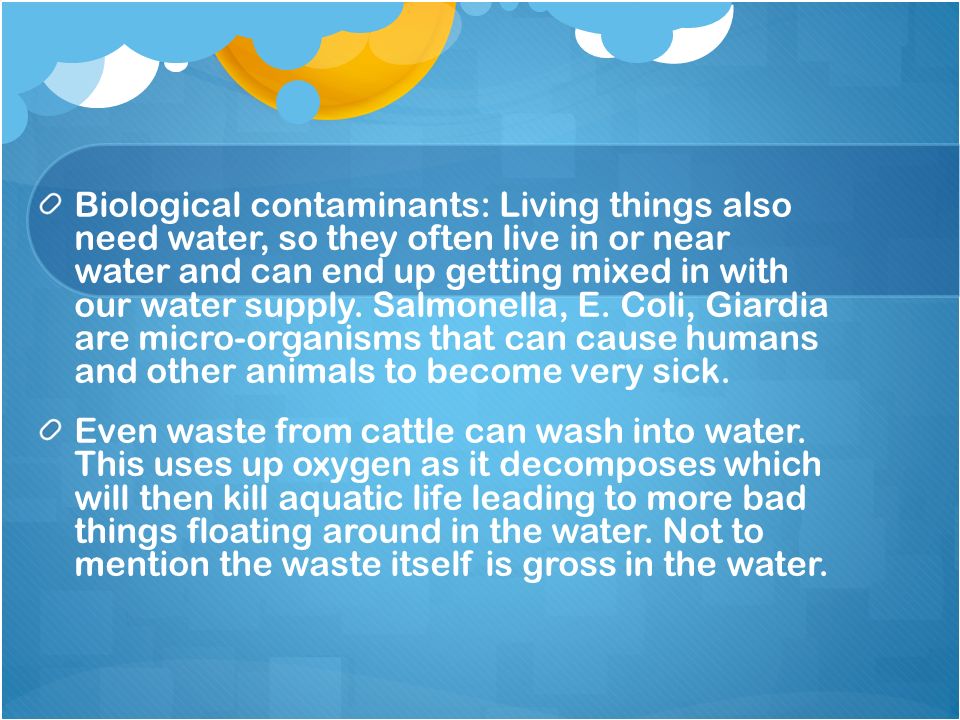 Biological contaminants: Living things also need water, so they often live in or near water and can end up getting mixed in with our water supply. Salmonella, E. Coli, Giardia are micro-organisms that can cause humans and other animals to become very sick.

Even waste from cattle can wash into water. This uses up oxygen as it decomposes which will then kill aquatic life leading to more bad things floating around in the water. Not to mention the waste itself is gross in the water.